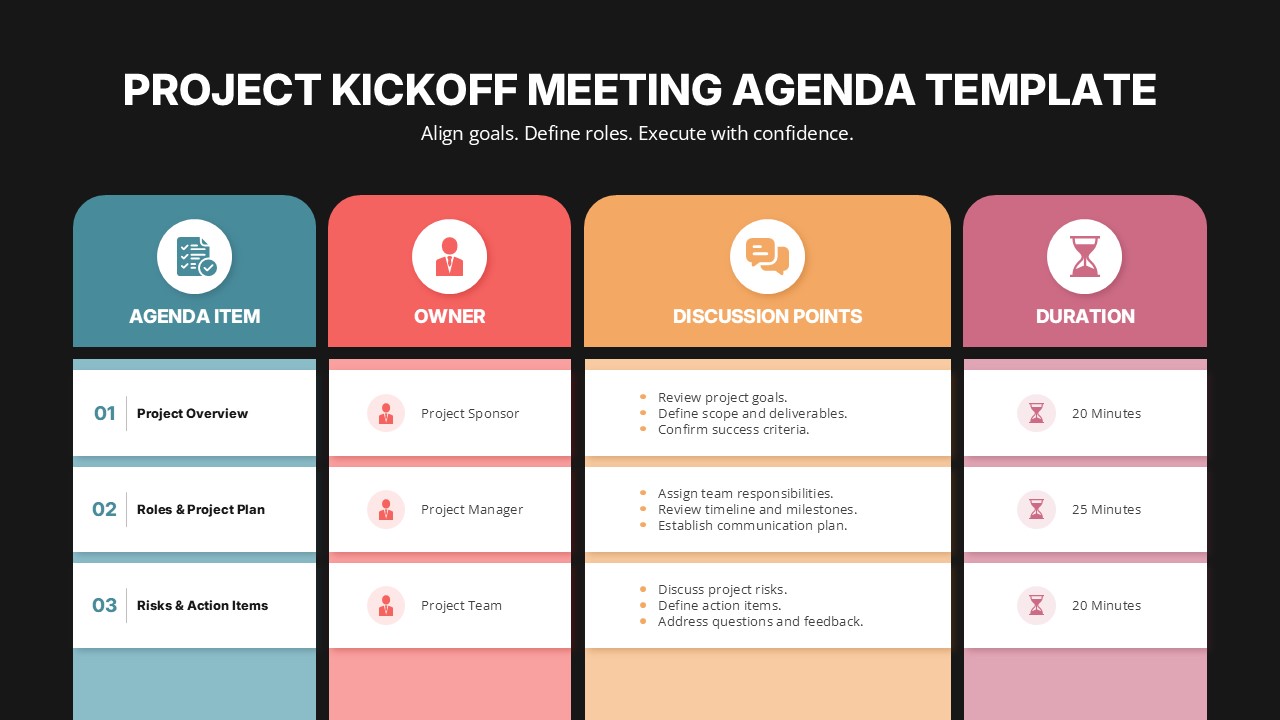 PROJECT KICKOFF MEETING AGENDA TEMPLATE

Align goals. Define roles. Execute with confidence.

| AGENDA ITEM | OWNER | DISCUSSION POINTS | DURATION |
|---|---|---|---|
| 01 Project Overview | Project Sponsor | • Review project goals. • Define scope and deliverables. • Confirm success criteria. | 20 Minutes |
| 02 Roles & Project Plan | Project Manager | • Assign team responsibilities. • Review timeline and milestones. • Establish communication plan. | 25 Minutes |
| 03 Risks & Action Items | Project Team | • Discuss project risks. • Define action items. • Address questions and feedback. | 20 Minutes |